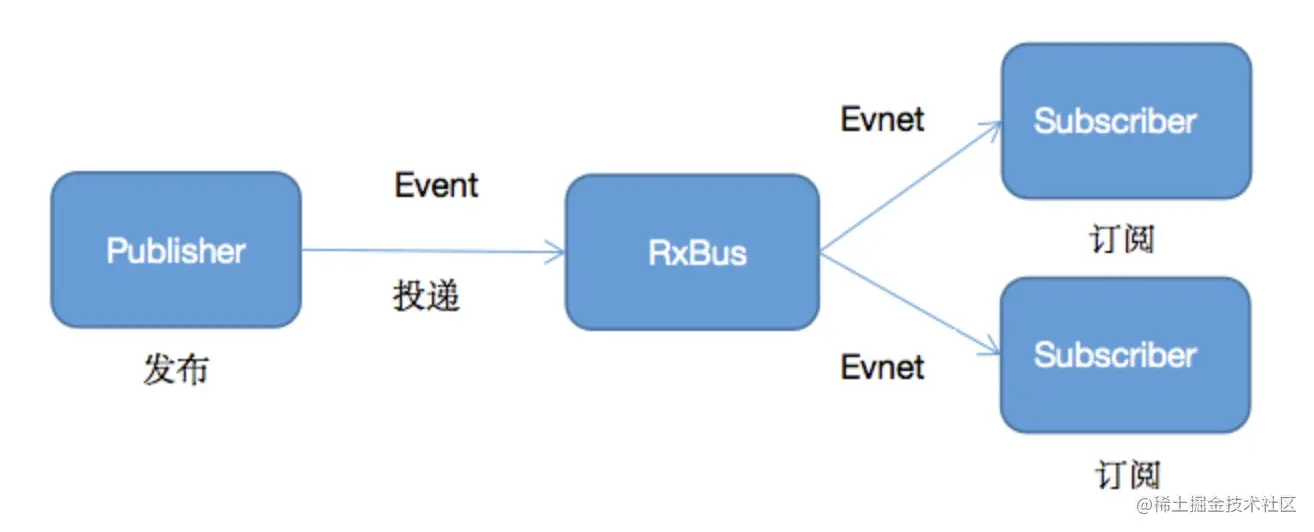 Publisher

发布

Event

投递

RxBus

Evnet

Subscriber

订阅

Evnet

Subscriber

订阅

@稀土掘金技术社区